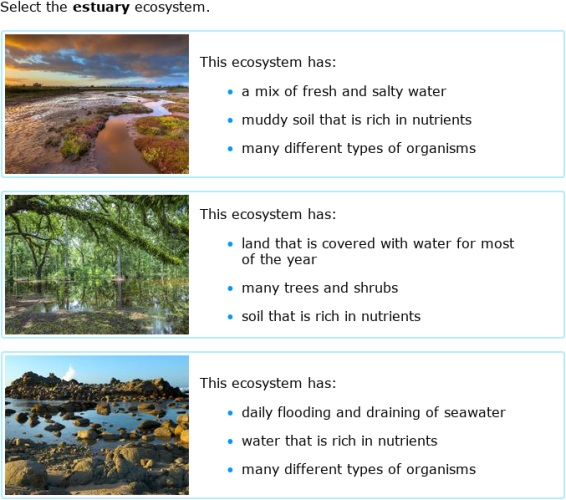 Select the **estuary** ecosystem.

This ecosystem has:

- a mix of fresh and salty water
- muddy soil that is rich in nutrients
- many different types of organisms

This ecosystem has:

- land that is covered with water for most of the year
- many trees and shrubs
- soil that is rich in nutrients

This ecosystem has:

- daily flooding and draining of seawater
- water that is rich in nutrients
- many different types of organisms